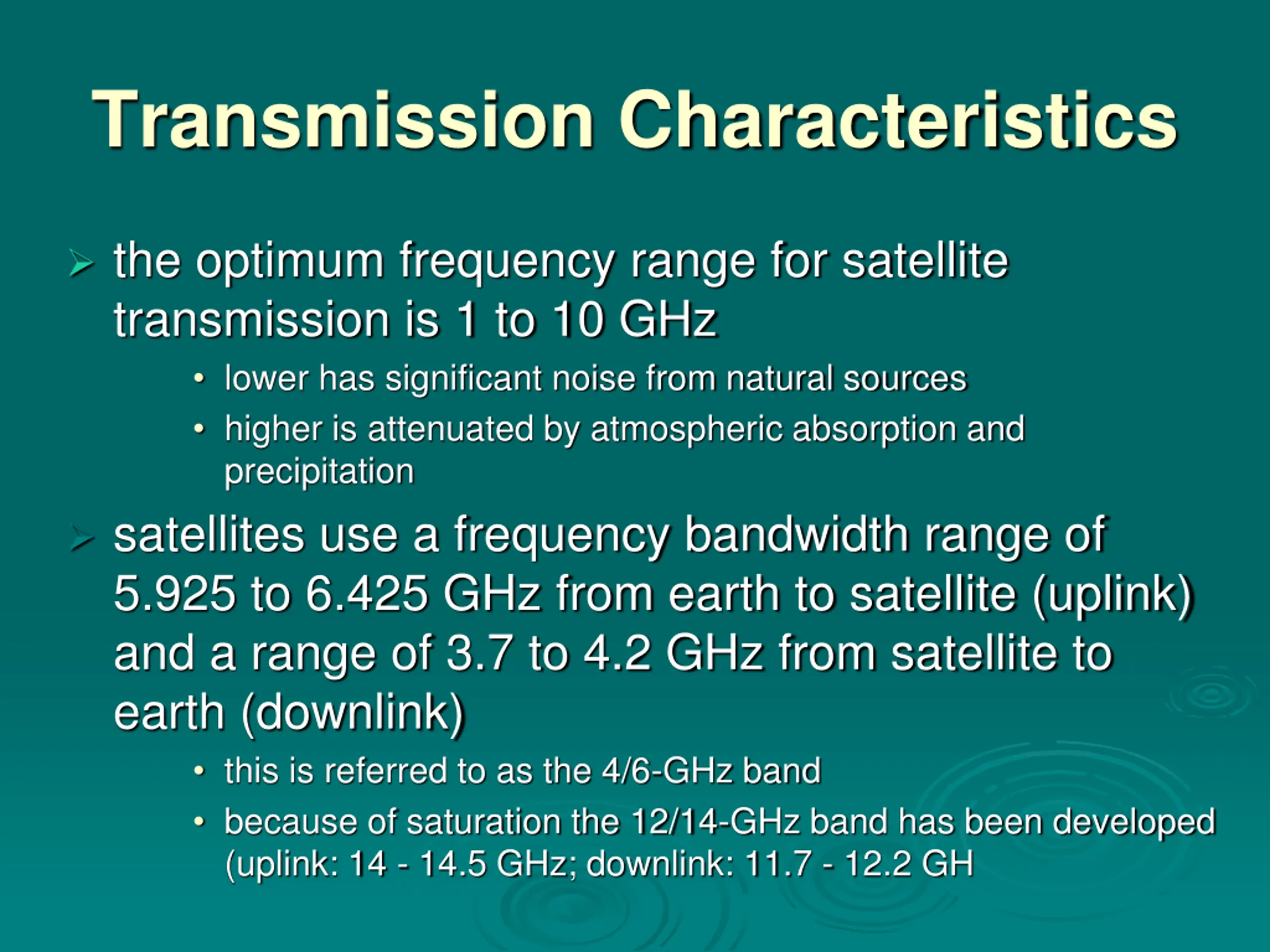 Transmission Characteristics

➢ the optimum frequency range for satellite transmission is 1 to 10 GHz

• lower has significant noise from natural sources

• higher is attenuated by atmospheric absorption and precipitation

➢ satellites use a frequency bandwidth range of 5.925 to 6.425 GHz from earth to satellite (uplink) and a range of 3.7 to 4.2 GHz from satellite to earth (downlink)

• this is referred to as the 4/6-GHz band

• because of saturation the 12/14-GHz band has been developed (uplink: 14 - 14.5 GHz; downlink: 11.7 - 12.2 GH